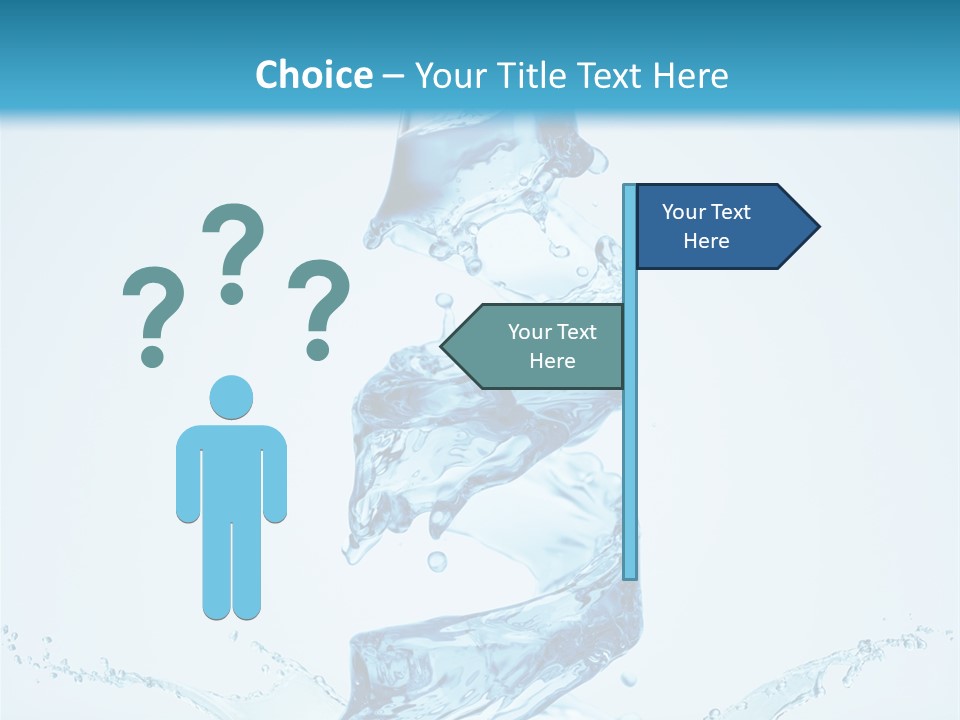 Choice – Your Title Text Here

? ? ?

Your Text Here

Your Text Here